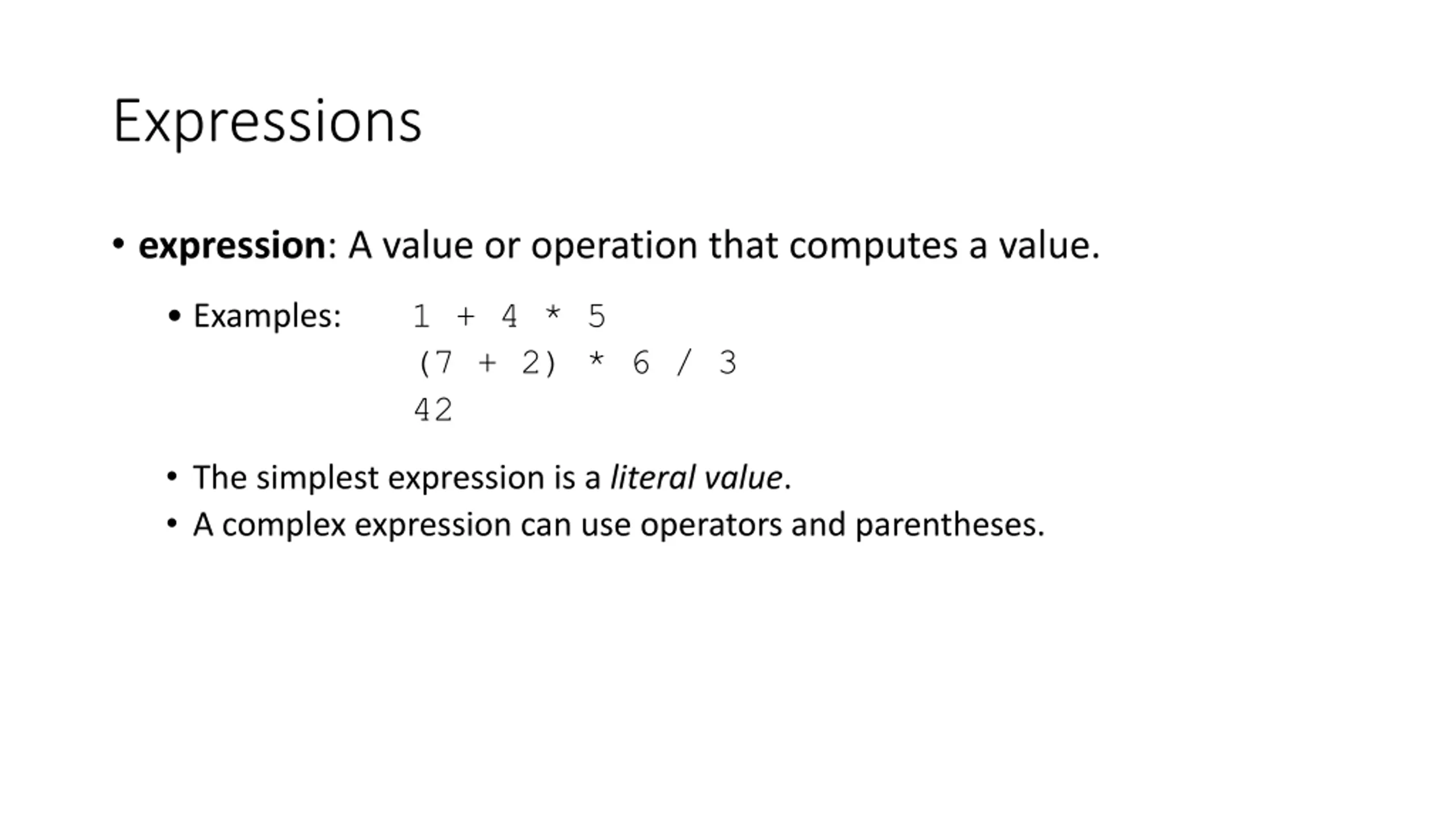 Expressions

• expression: A value or operation that computes a value.

• Examples: 1 + 4 * 5
(7 + 2) * 6 / 3
42

• The simplest expression is a literal value.
• A complex expression can use operators and parentheses.